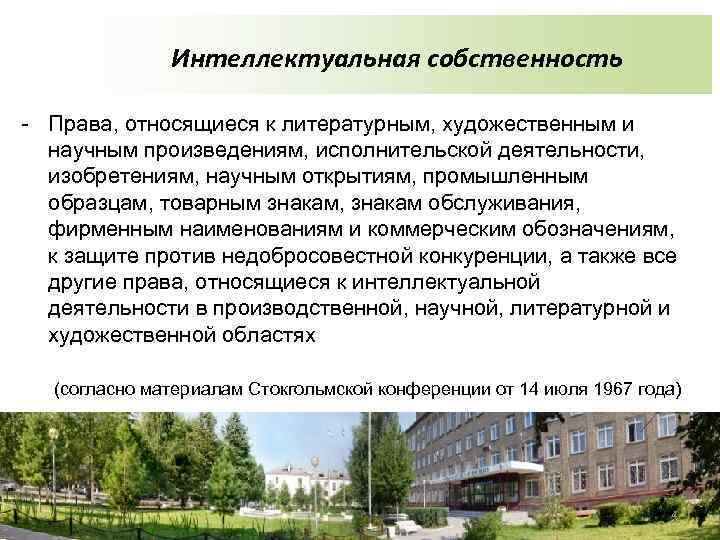 Интеллектуальная собственность

- Права, относящиеся к литературным, художественным и научным произведениям, исполнительской деятельности, изобретениям, научным открытиям, промышленным образцам, товарным знакам, знакам обслуживания, фирменным наименованиям и коммерческим обозначениям, к защите против недобросовестной конкуренции, а также все другие права, относящиеся к интеллектуальной деятельности в производственной, научной, литературной и художественной областях

(согласно материалам Стокгольмской конференции от 14 июля 1967 года)